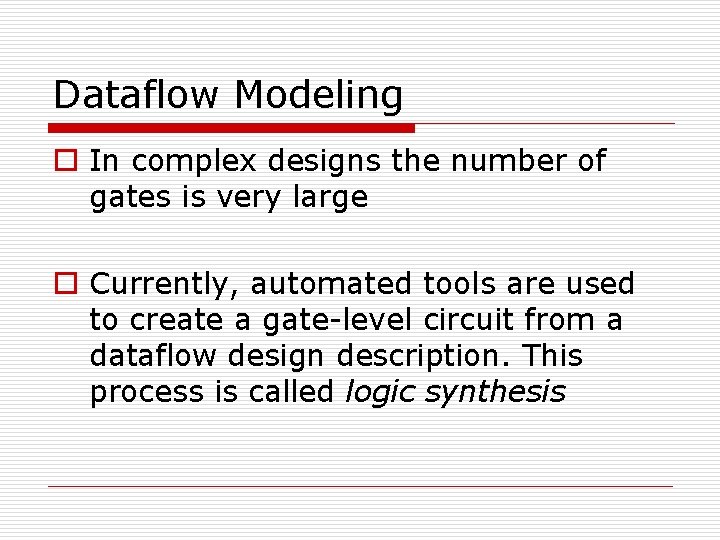 Dataflow Modeling

In complex designs the number of gates is very large

Currently, automated tools are used to create a gate-level circuit from a dataflow design description. This process is called logic synthesis